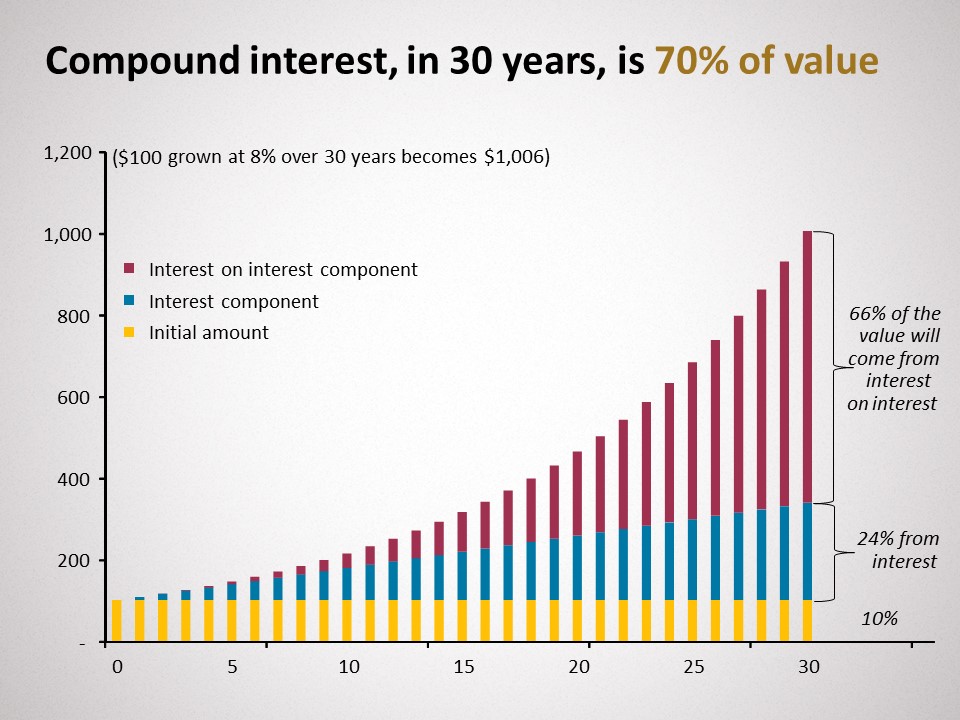 Compound interest, in 30 years, is 70% of value

($100 grown at 8% over 30 years becomes $1,006)

1,200
1,000
800
600
400
200
-

Interest on interest component
Interest component
Initial amount

66% of the value will come from interest on interest

24% from interest

10%

0
5
10
15
20
25
30